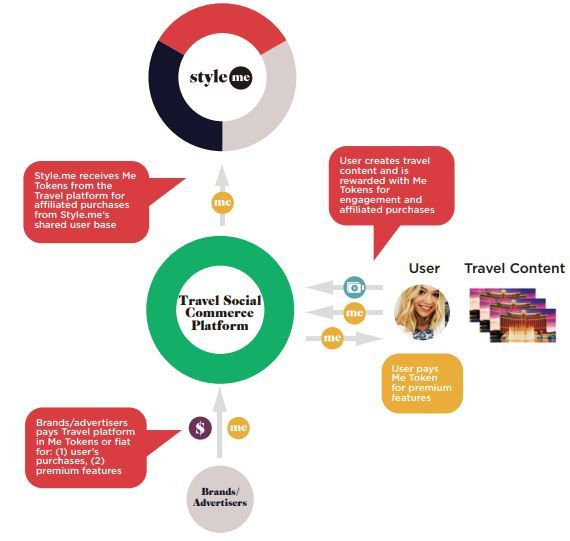 style me

Style.me receives Me Tokens from the Travel platform for affiliated purchases from Style.me's shared user base

me

User creates travel content and is rewarded with Me Tokens for engagement and affiliated purchases

Travel Social Commerce Platform

User

Travel Content

me

me

User pays Me Token for premium features

Brands/advertisers pays Travel platform in Me Tokens or fiat for: (1) user's purchases, (2) premium features

$

me

Brands/ Advertisers